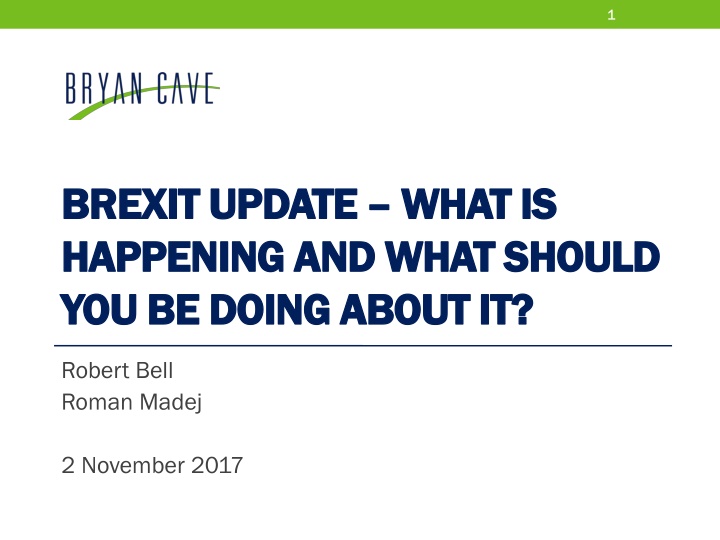 1

BRYAN CAVE

BREXIT UPDATE – WHAT IS HAPPENING AND WHAT SHOULD YOU BE DOING ABOUT IT?

Robert Bell
Roman Madej

2 November 2017